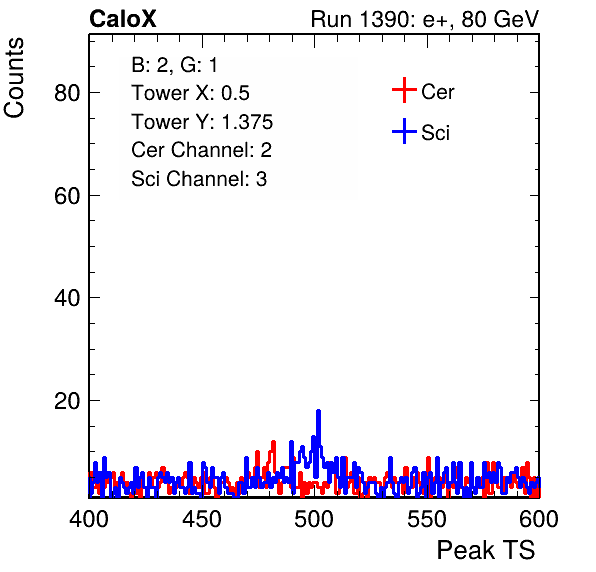 CaloX

Run 1390: e+, 80 GeV

Counts

B: 2, G: 1
Tower X: 0.5
Tower Y: 1.375
Cer Channel: 2
Sci Channel: 3

Cer
Sci

80
60
40
20

400
450
500
550
600

Peak TS